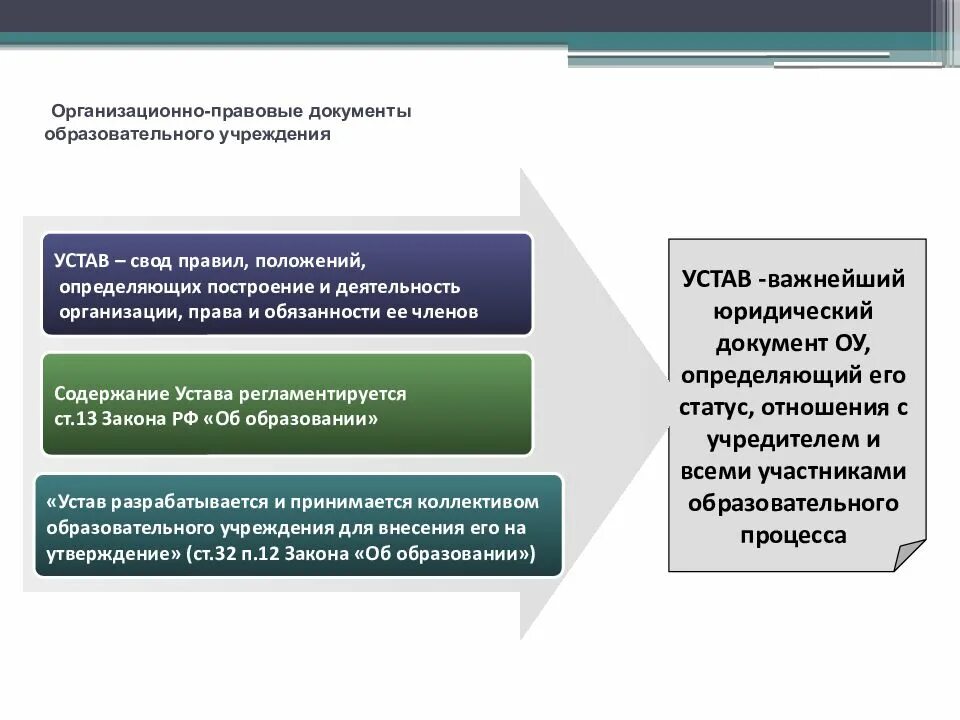 Организационно-правовые документы образовательного учреждения

УСТАВ – свод правил, положений, определяющих построение и деятельность организации, права и обязанности ее членов

Содержание Устава регламентируется ст.13 Закона РФ «Об образовании»

«Устав разрабатывается и принимается коллективом образовательного учреждения для внесения его на утверждение» (ст.32 п.12 Закона «Об образовании»)

УСТАВ -важнейший юридический документ ОУ, определяющий его статус, отношения с учредителем и всеми участниками образовательного процесса